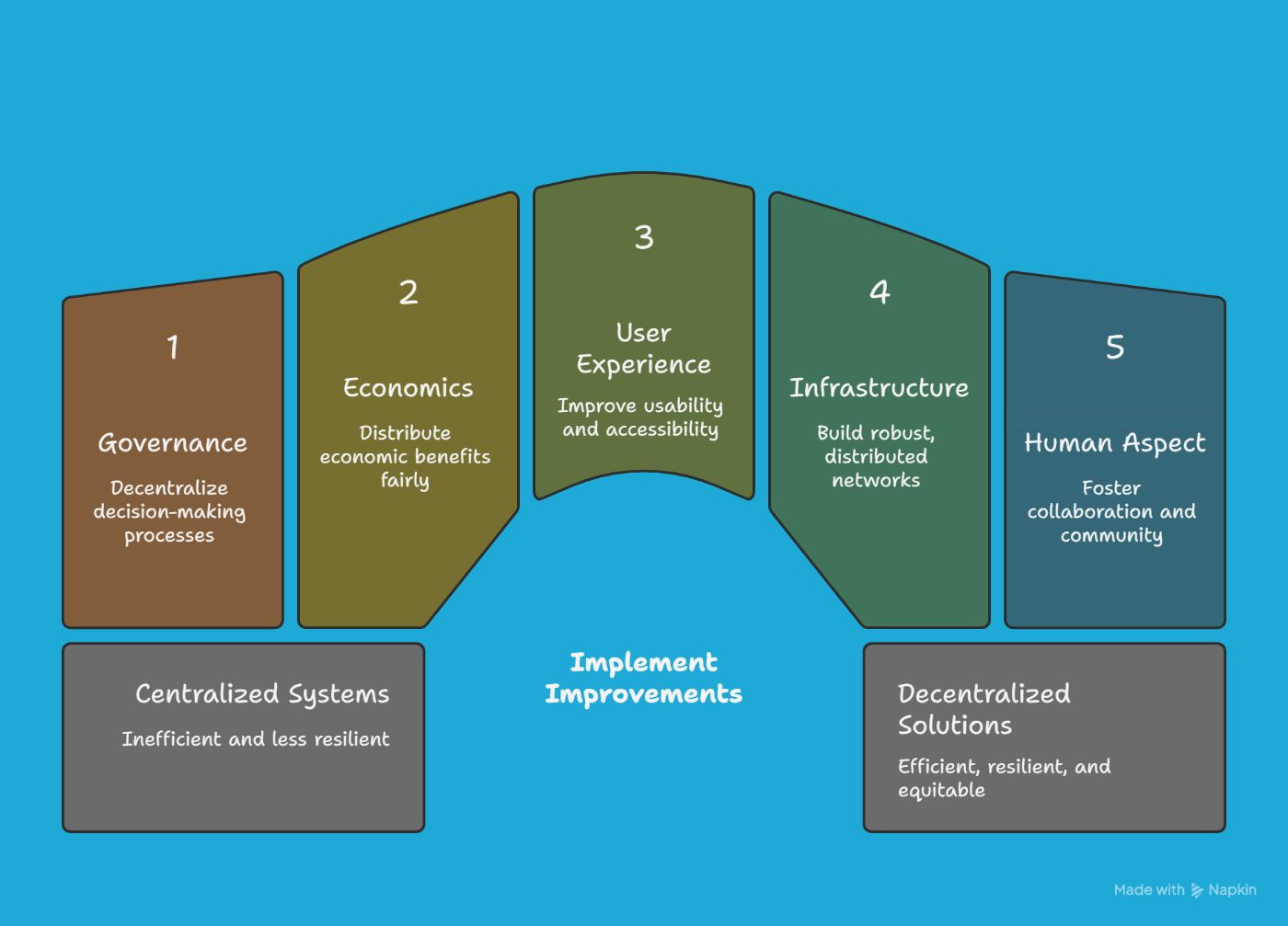 1

Governance

Decentralize decision-making processes

2

Economics

Distribute economic benefits fairly

3

User Experience

Improve usability and accessibility

4

Infrastructure

Build robust, distributed networks

5

Human Aspect

Foster collaboration and community

Centralized Systems

Inefficient and less resilient

Implement Improvements

Decentralized Solutions

Efficient, resilient, and equitable

Made with Napkin